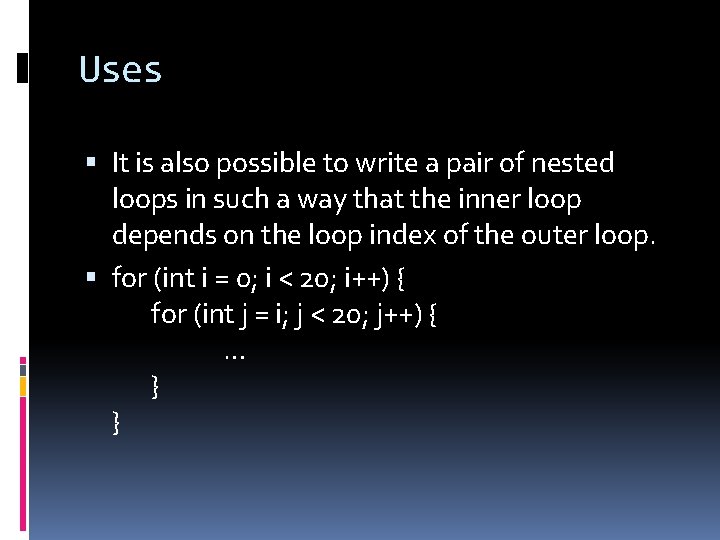 Uses

▪ It is also possible to write a pair of nested loops in such a way that the inner loop depends on the loop index of the outer loop.

▪ for (int i = 0; i < 20; i++) {
for (int j = i; j < 20; j++) {
...
}
}